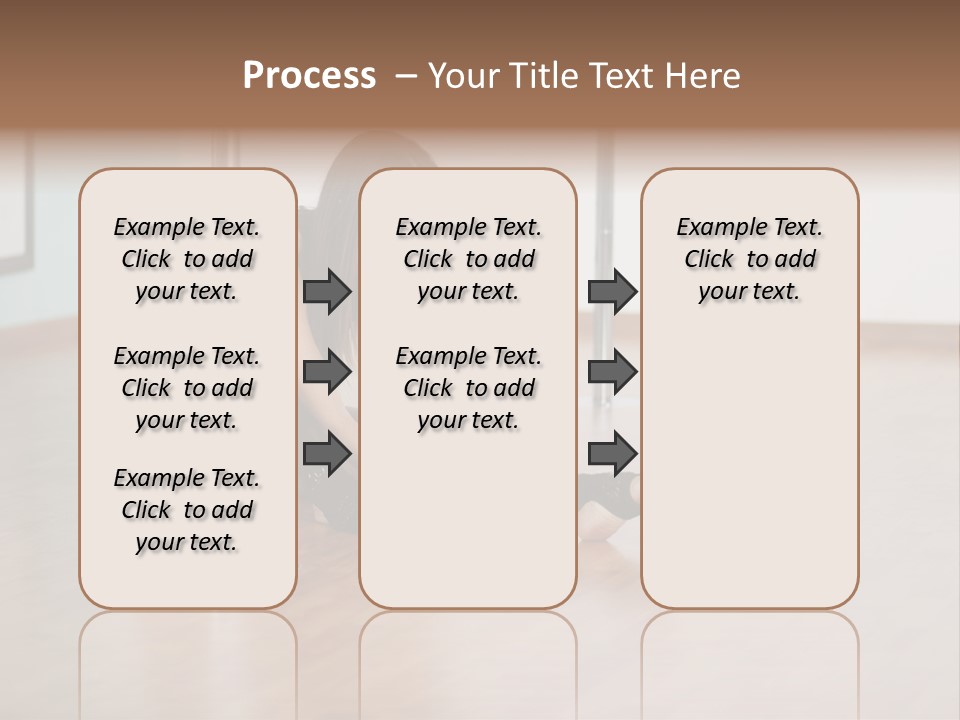 Process – Your Title Text Here

Example Text. Click to add your text.

Example Text. Click to add your text.

Example Text. Click to add your text.

Example Text. Click to add your text.

Example Text. Click to add your text.

Example Text. Click to add your text.